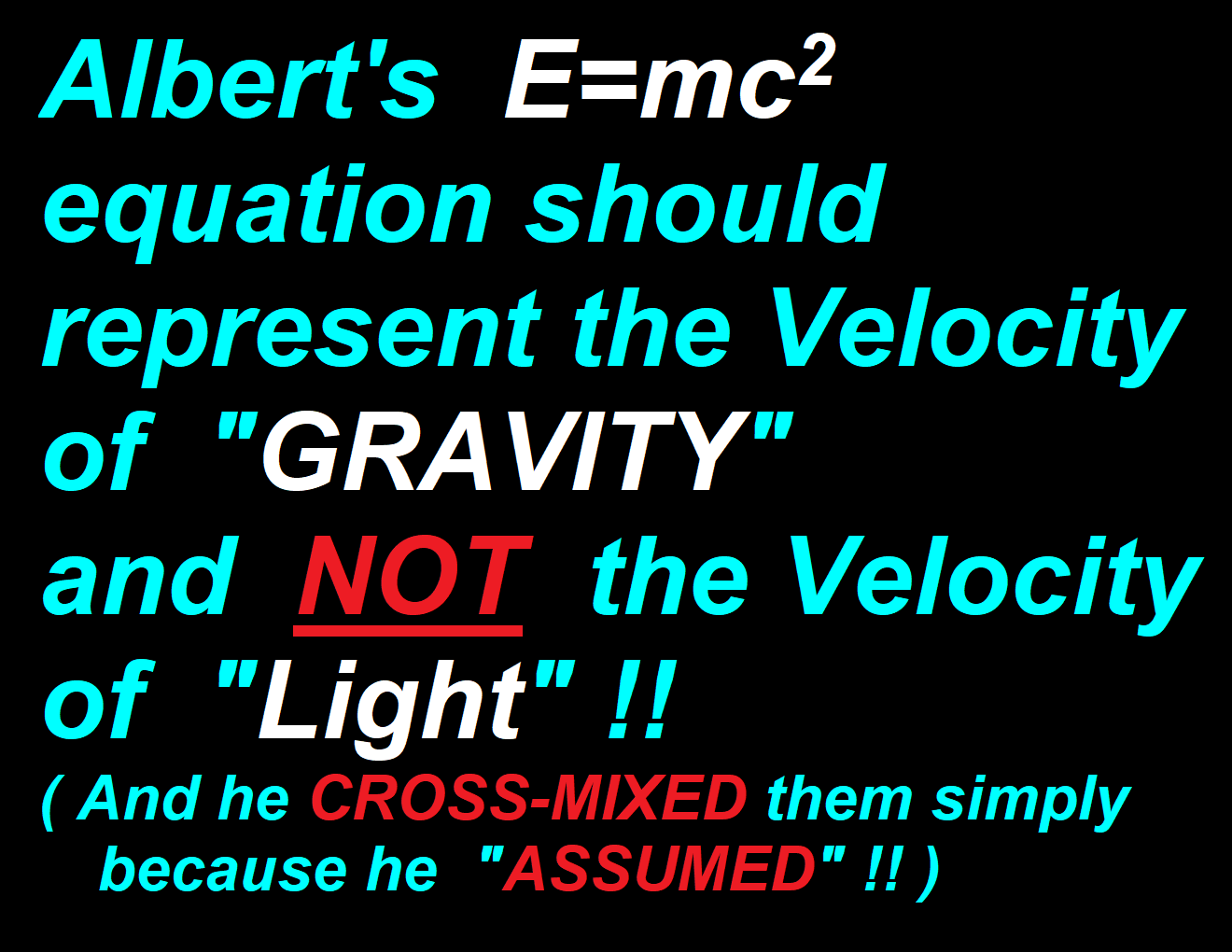 Albert's $E=mc^2$ equation should represent the Velocity of "GRAVITY" and NOT the Velocity of "Light" !!

( And he CROSS-MIXED them simply because he "ASSUMED" !! )